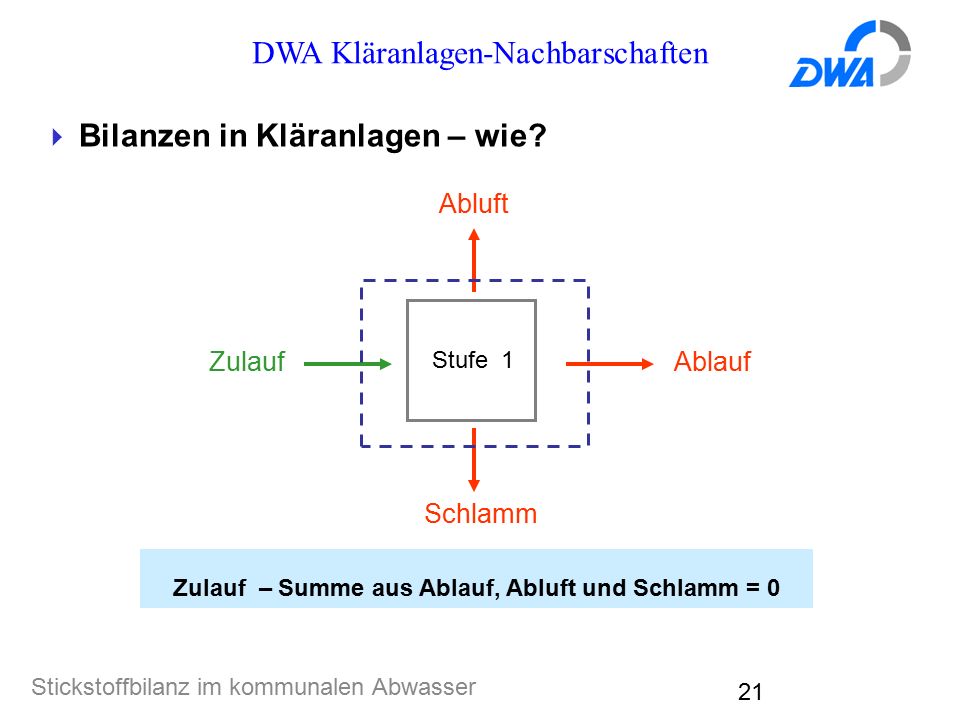 DWA Kläranlagen-Nachbarschaften

DWA

Bilanzen in Kläranlagen – wie?

Abluft

Zulauf

Stufe 1

Ablauf

Schlamm

Zulauf – Summe aus Ablauf, Abluft und Schlamm = 0

Stickstoffbilanz im kommunalen Abwasser

21